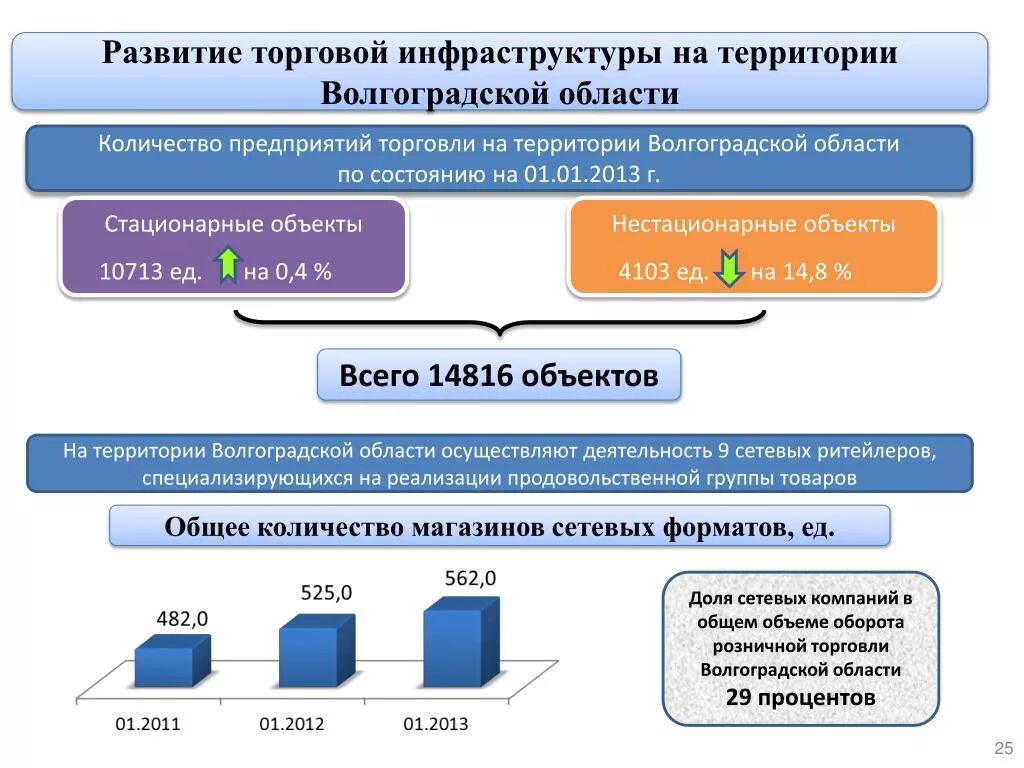 Развитие торговой инфраструктуры на территории Волгоградской области

Количество предприятий торговли на территории Волгоградской области по состоянию на 01.01.2013 г.

Стационарные объекты
10713 ед. на 0,4 %

Нестационарные объекты
4103 ед. на 14,8 %

Всего 14816 объектов

На территории Волгоградской области осуществляют деятельность 9 сетевых ритейлеров, специализирующихся на реализации продовольственной группы товаров

Общее количество магазинов сетевых форматов, ед.

482,0
525,0
562,0
01.2011
01.2012
01.2013

Доля сетевых компаний в общем объеме оборота розничной торговли Волгоградской области
29 процентов

25